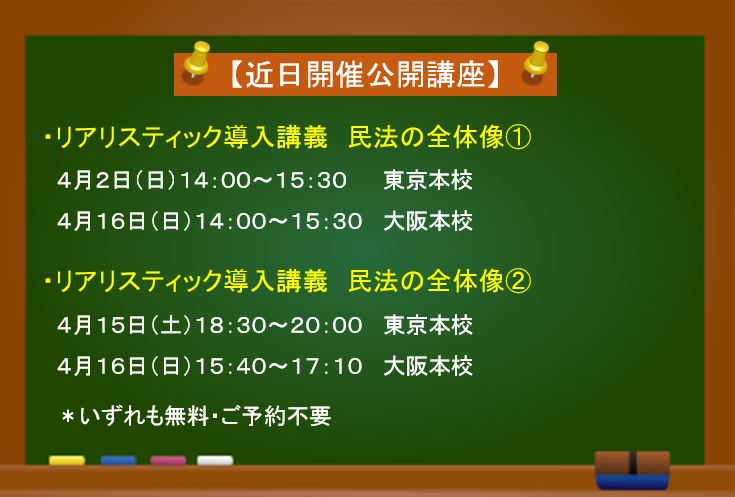 【近日開催公開講座】

・リアリスティック導入講義　民法の全体像①

4月2日（日）14:00～15:30　東京本校

4月16日（日）14:00～15:30　大阪本校

・リアリスティック導入講義　民法の全体像②

4月15日（土）18:30～20:00　東京本校

4月16日（日）15:40～17:10　大阪本校

＊いずれも無料・ご予約不要